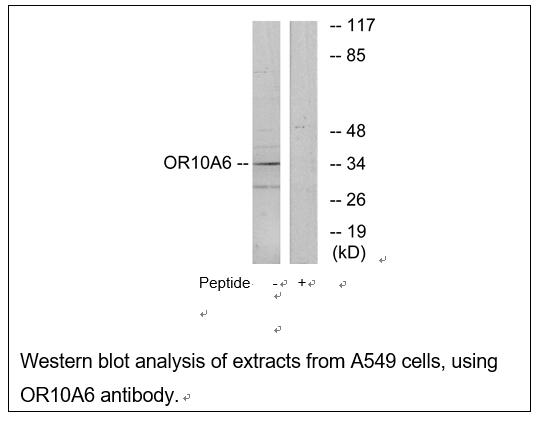 -- 117
-- 85
-- 48
OR10A6 -- -- 34
-- 26
-- 19
(kD)

Peptide - +

Western blot analysis of extracts from A549 cells, using OR10A6 antibody.